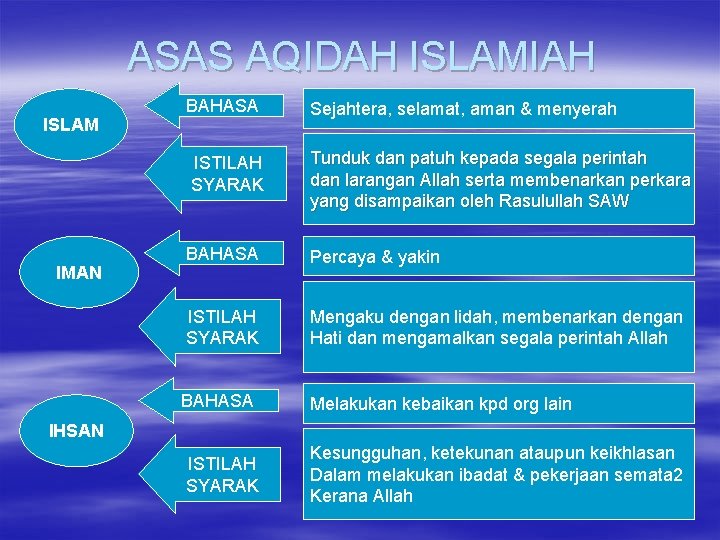 ASAS AQIDAH ISLAMIAH

ISLAM

BAHASA

Sejahtera, selamat, aman & menyerah

ISTILAH SYARAK

Tunduk dan patuh kepada segala perintah dan larangan Allah serta membenarkan perkara yang disampaikan oleh Rasulullah SAW

IMAN

BAHASA

Percaya & yakin

ISTILAH SYARAK

Mengaku dengan lidah, membenarkan dengan Hati dan mengamalkan segala perintah Allah

IHSAN

BAHASA

Melakukan kebaikan kpd org lain

ISTILAH SYARAK

Kesungguhan, ketekunan ataupun keikhlasan Dalam melakukan ibadat & pekerjaan semata2 Kerana Allah